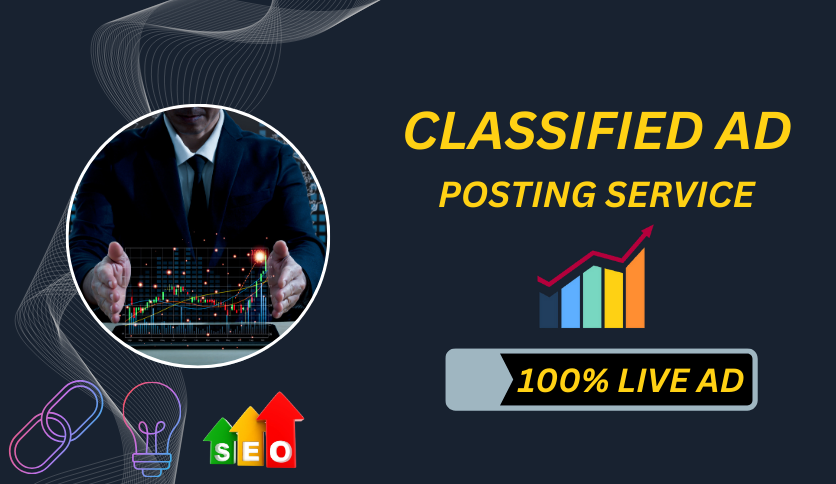 CLASSIFIED AD
POSTING SERVICE

100% LIVE AD

SEO